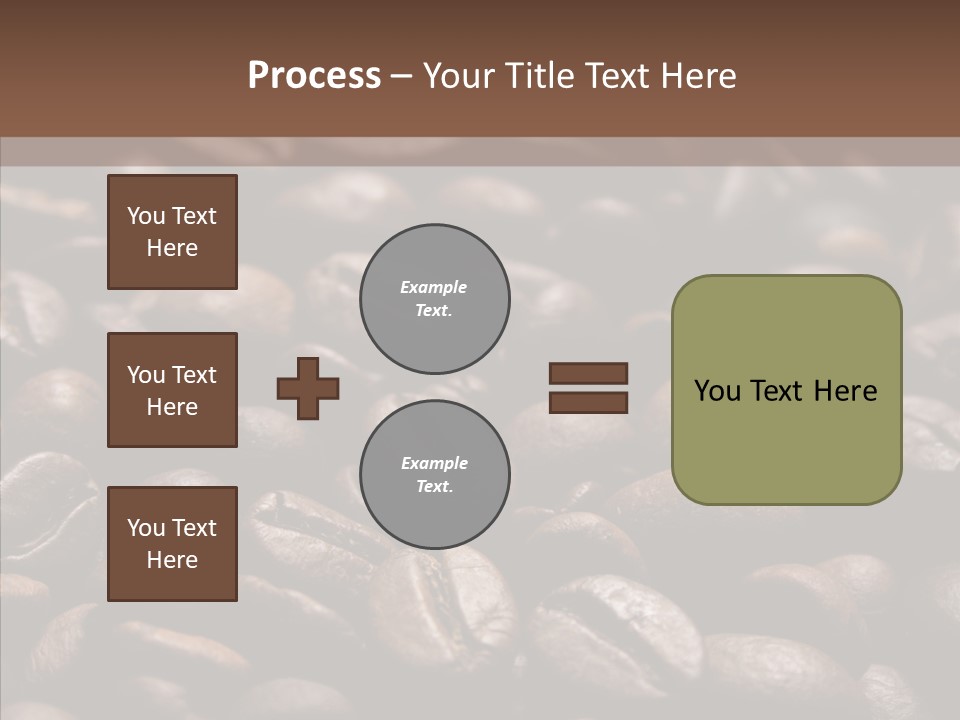 Process – Your Title Text Here

You Text Here

You Text Here

You Text Here

Example Text.

Example Text.

You Text Here